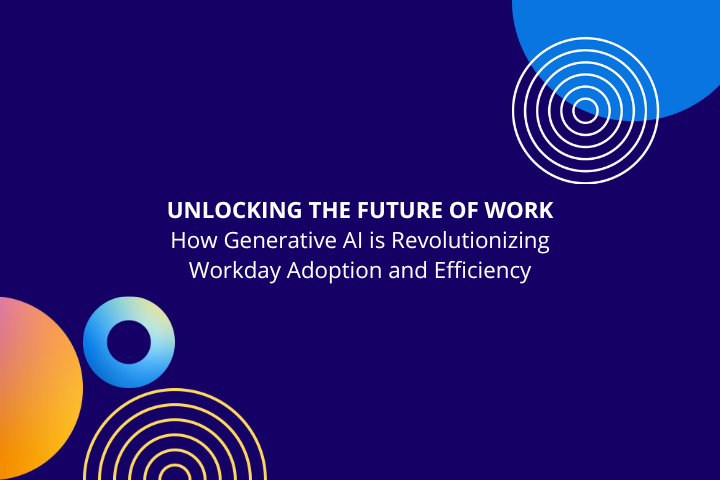 UNLOCKING THE FUTURE OF WORK
How Generative AI is Revolutionizing Workday Adoption and Efficiency